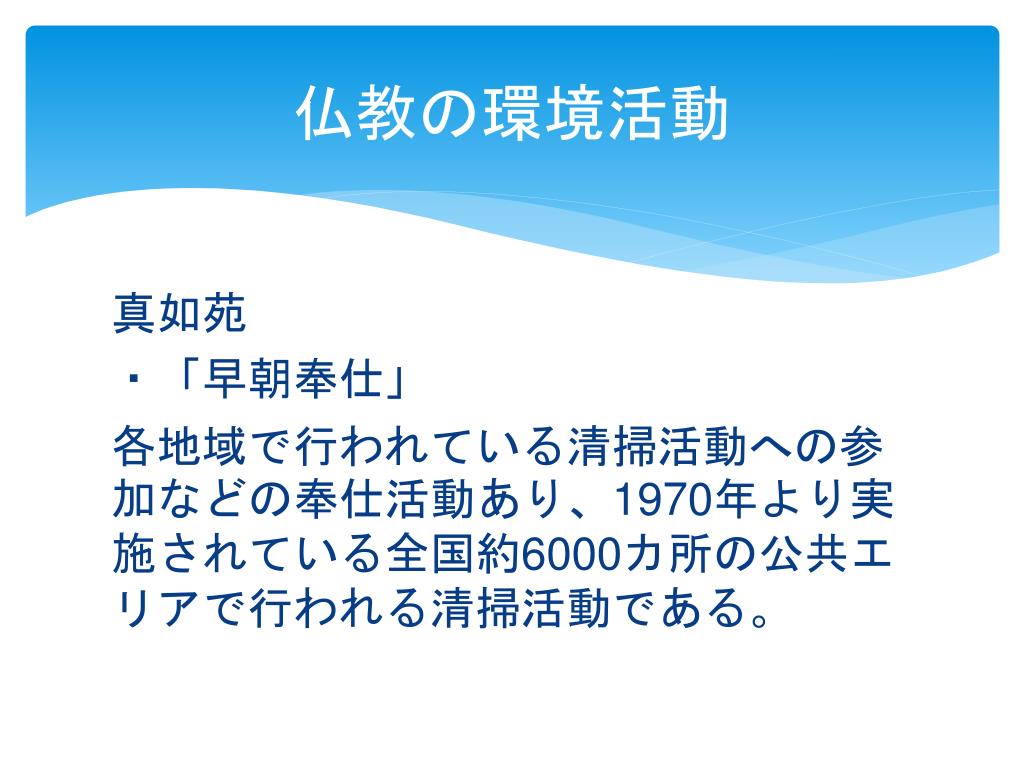 仏教の環境活動

真如苑
・「早朝奉仕」
各地域で行われている清掃活動への参加などの奉仕活動あり、1970年より実施されている全国約6000カ所の公共エリアで行われる清掃活動である。